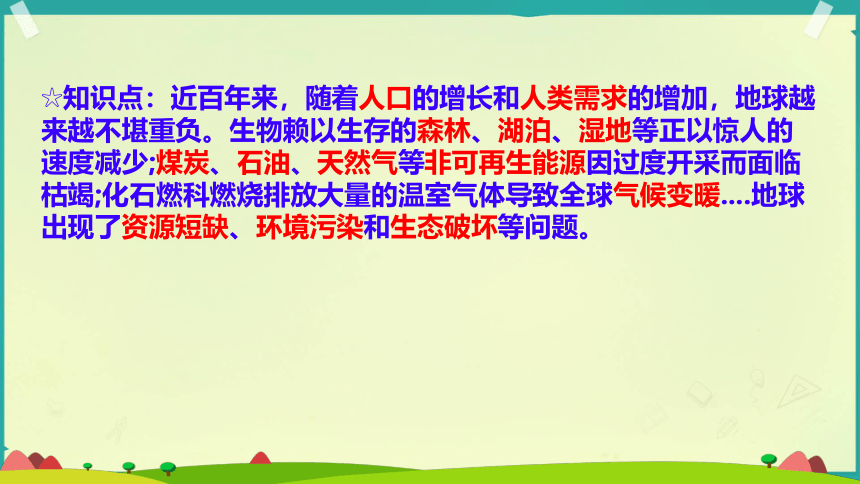 ☆知识点：近百年来，随着人口的增长和人类需求的增加，地球越来越不堪重负。生物赖以生存的森林、湖泊、湿地等正以惊人的速度减少;煤炭、石油、天然气等非可再生能源因过度开采而面临枯竭;化石燃料燃烧排放大量的温室气体导致全球气候变暖....地球出现了资源短缺、环境污染和生态破坏等问题。